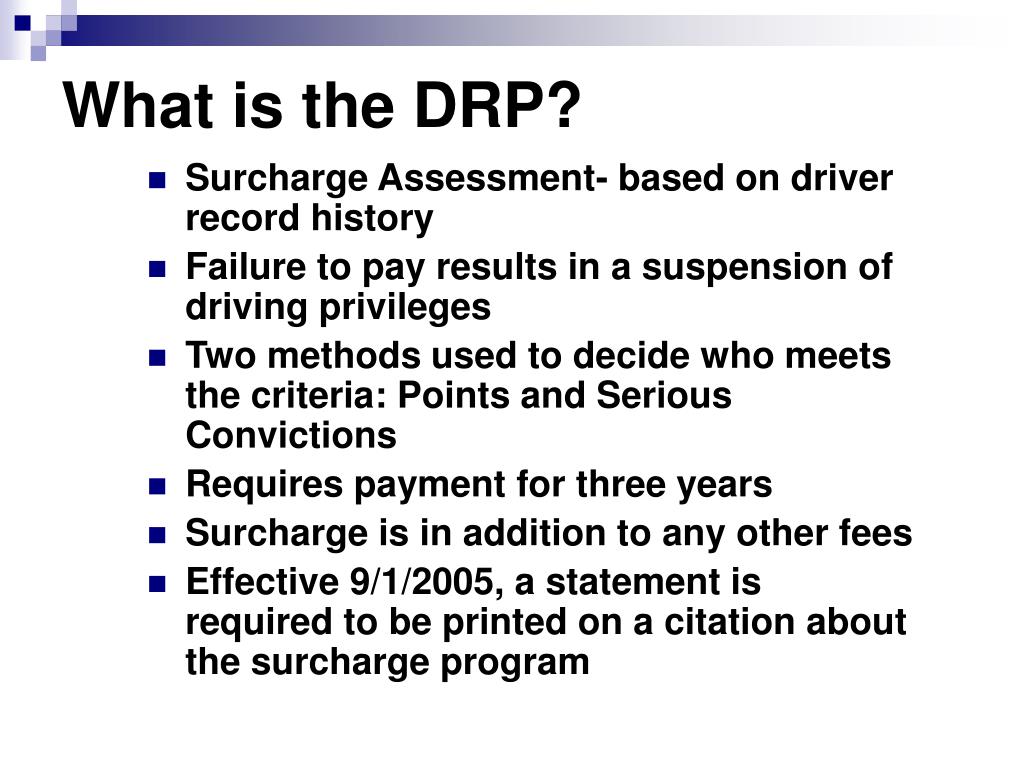 What is the DRP?

- Surcharge Assessment- based on driver record history
- Failure to pay results in a suspension of driving privileges
- Two methods used to decide who meets the criteria: Points and Serious Convictions
- Requires payment for three years
- Surcharge is in addition to any other fees
- Effective 9/1/2005, a statement is required to be printed on a citation about the surcharge program